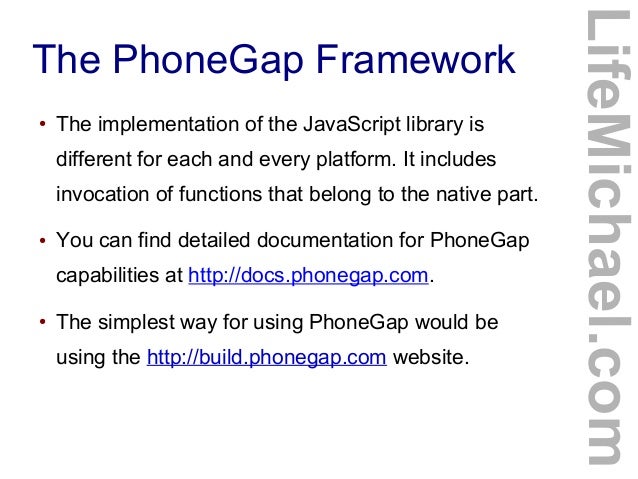 The PhoneGap Framework

• The implementation of the JavaScript library is different for each and every platform. It includes invocation of functions that belong to the native part.

• You can find detailed documentation for PhoneGap capabilities at http://docs.phonegap.com.

• The simplest way for using PhoneGap would be using the http://build.phonegap.com website.

LifeMichael.com